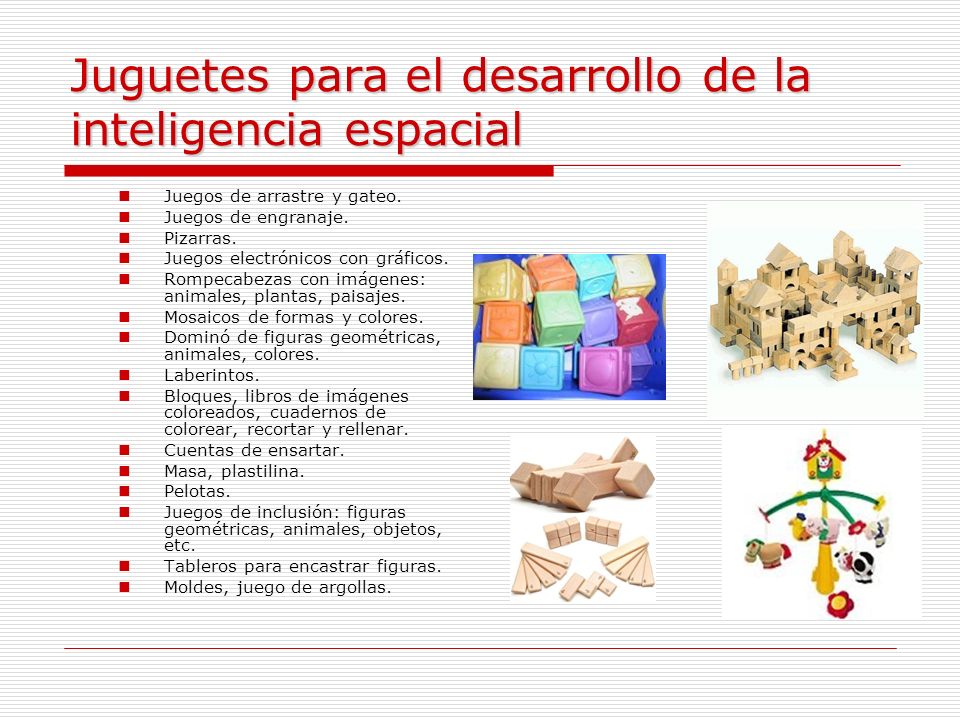 Juguetes para el desarrollo de la inteligencia espacial

- Juegos de arrastre y gateo.
- Juegos de engranaje.
- Pizarras.
- Juegos electrónicos con gráficos.
- Rompecabezas con imágenes: animales, plantas, paisajes.
- Mosaicos de formas y colores.
- Dominó de figuras geométricas, animales, colores.
- Laberintos.
- Bloques, libros de imágenes coloreados, cuadernos de colorear, recortar y rellenar.
- Cuentas de ensartar.
- Masa, plastilina.
- Pelotas.
- Juegos de inclusión: figuras geométricas, animales, objetos, etc.
- Tableros para encastrar figuras.
- Moldes, juego de argollas.